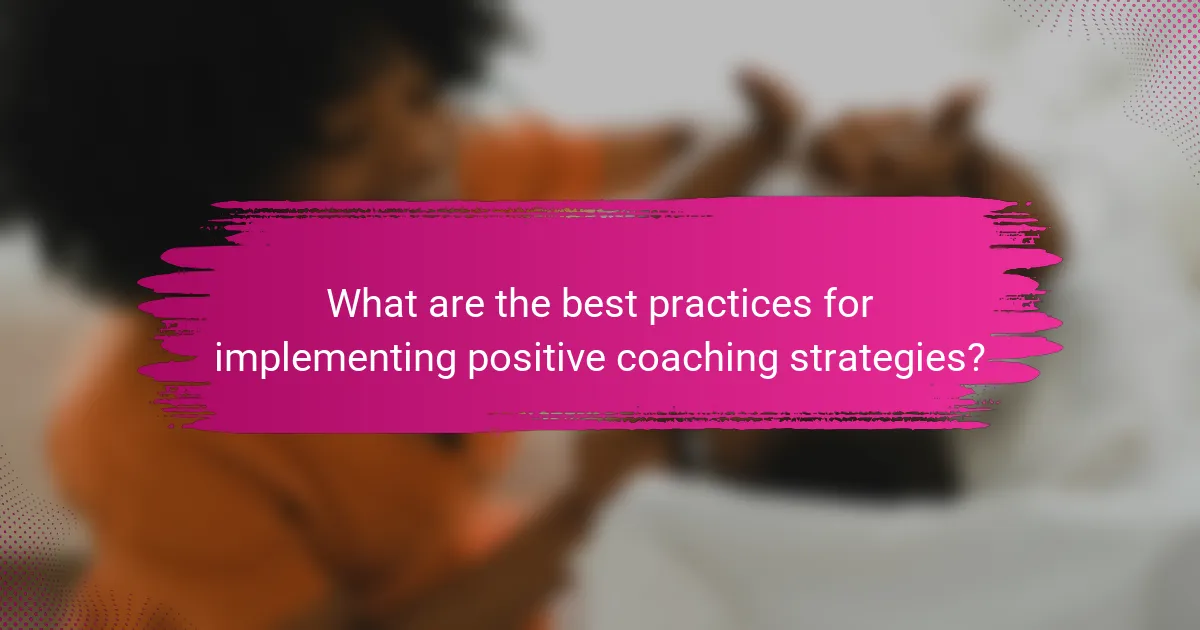 What are the best practices for implementing positive coaching strategies?